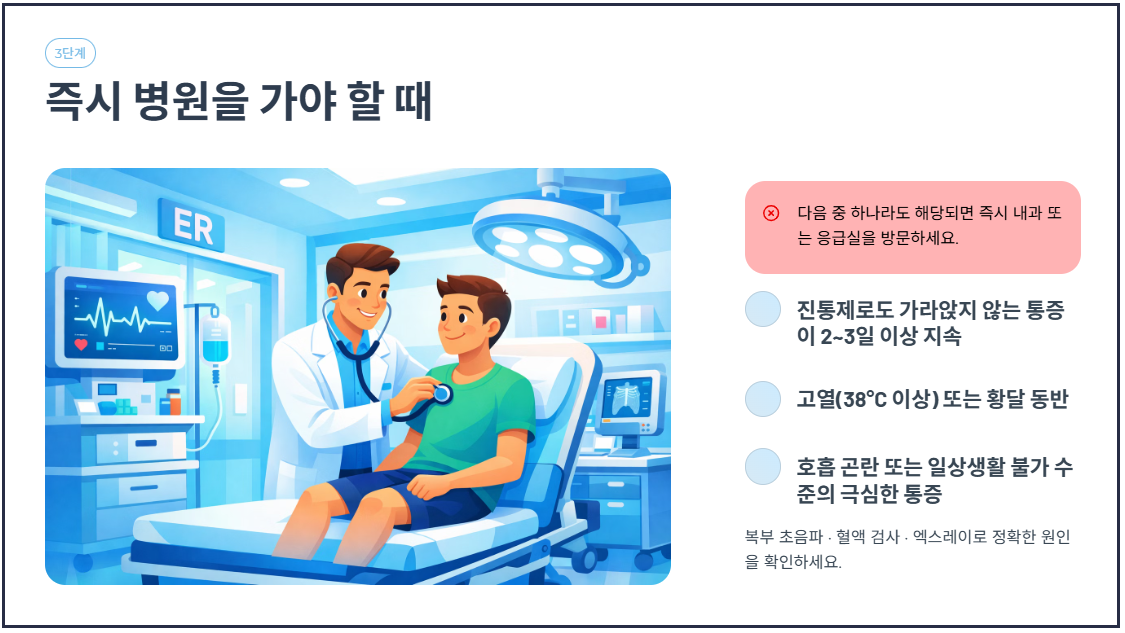 3단계

즉시 병원을 가야 할 때

ER

다음 중 하나라도 해당되면 즉시 내과 또는 응급실을 방문하세요.

진통제로도 가라앉지 않는 통증이 2~3일 이상 지속

고열(38°C 이상) 또는 황달 동반

호흡 곤란 또는 일상생활 불가 수준의 극심한 통증

복부 초음파 · 혈액 검사 · 엑스레이로 정확한 원인을 확인하세요.